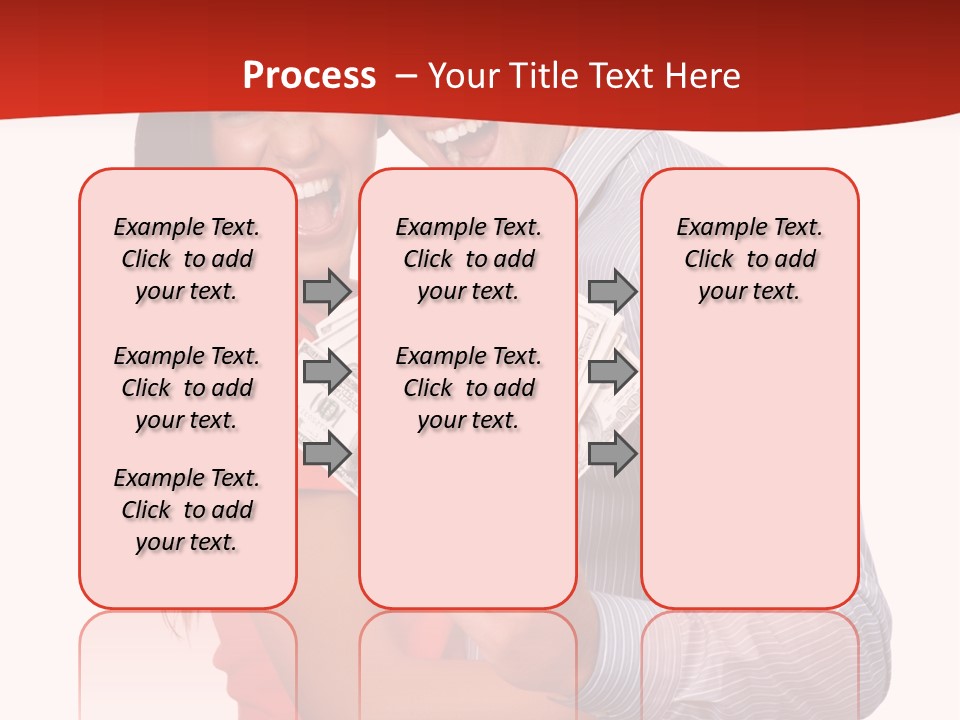 Process – Your Title Text Here

Example Text. Click to add your text.

Example Text. Click to add your text.

Example Text. Click to add your text.

Example Text. Click to add your text.

Example Text. Click to add your text.

Example Text. Click to add your text.